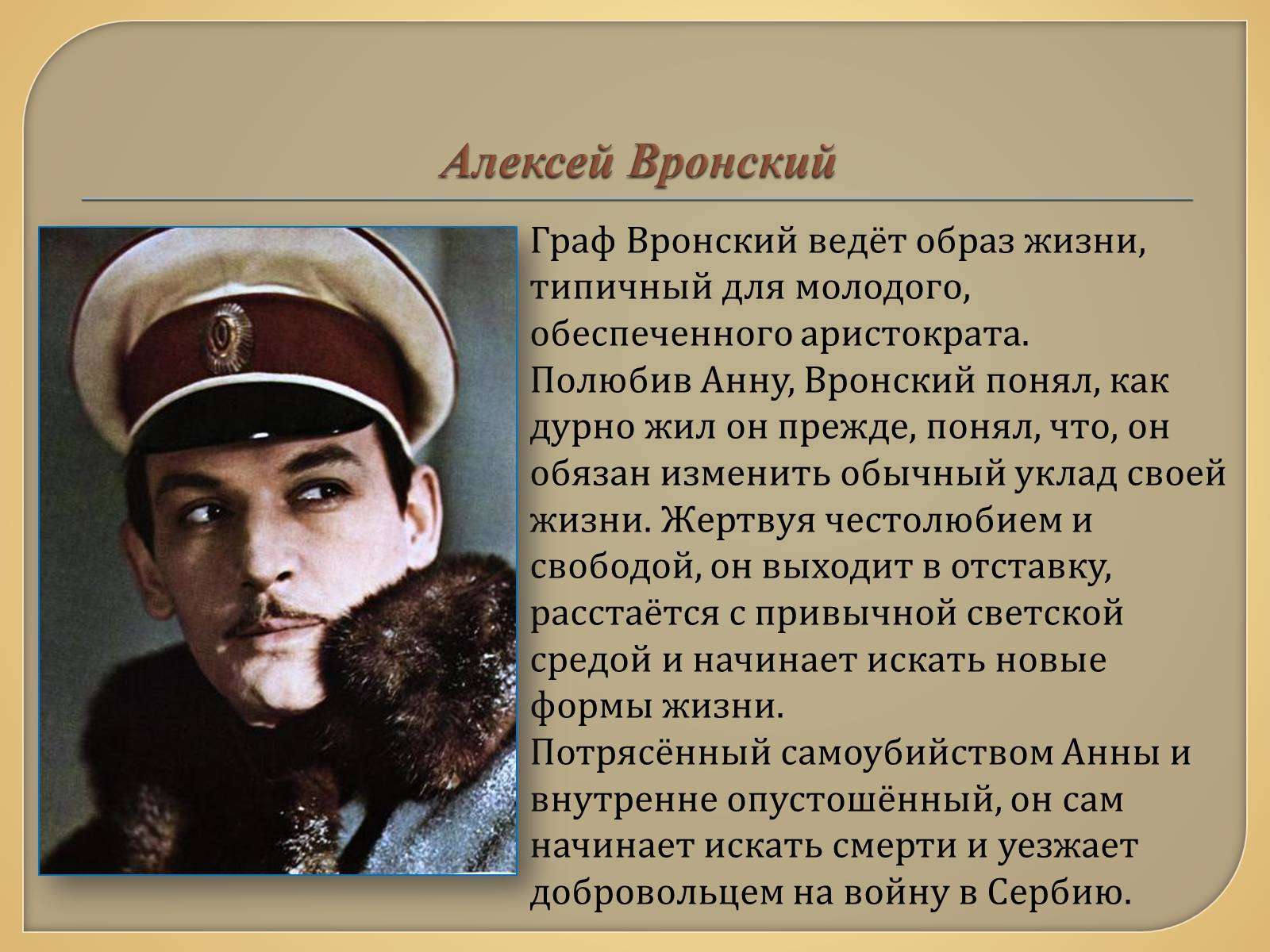 Алексей Вронский

Граф Вронский ведёт образ жизни, типичный для молодого, обеспеченного аристократа. Полюбив Анну, Вронский понял, как дурно жил он прежде, понял, что, он обязан изменить обычный уклад своей жизни. Жертвуя честолюбием и свободой, он выходит в отставку, расстаётся с привычной светской средой и начинает искать новые формы жизни.
Потрясённый самоубийством Анны и внутренне опустошённый, он сам начинает искать смерти и уезжает добровольцем на войну в Сербию.